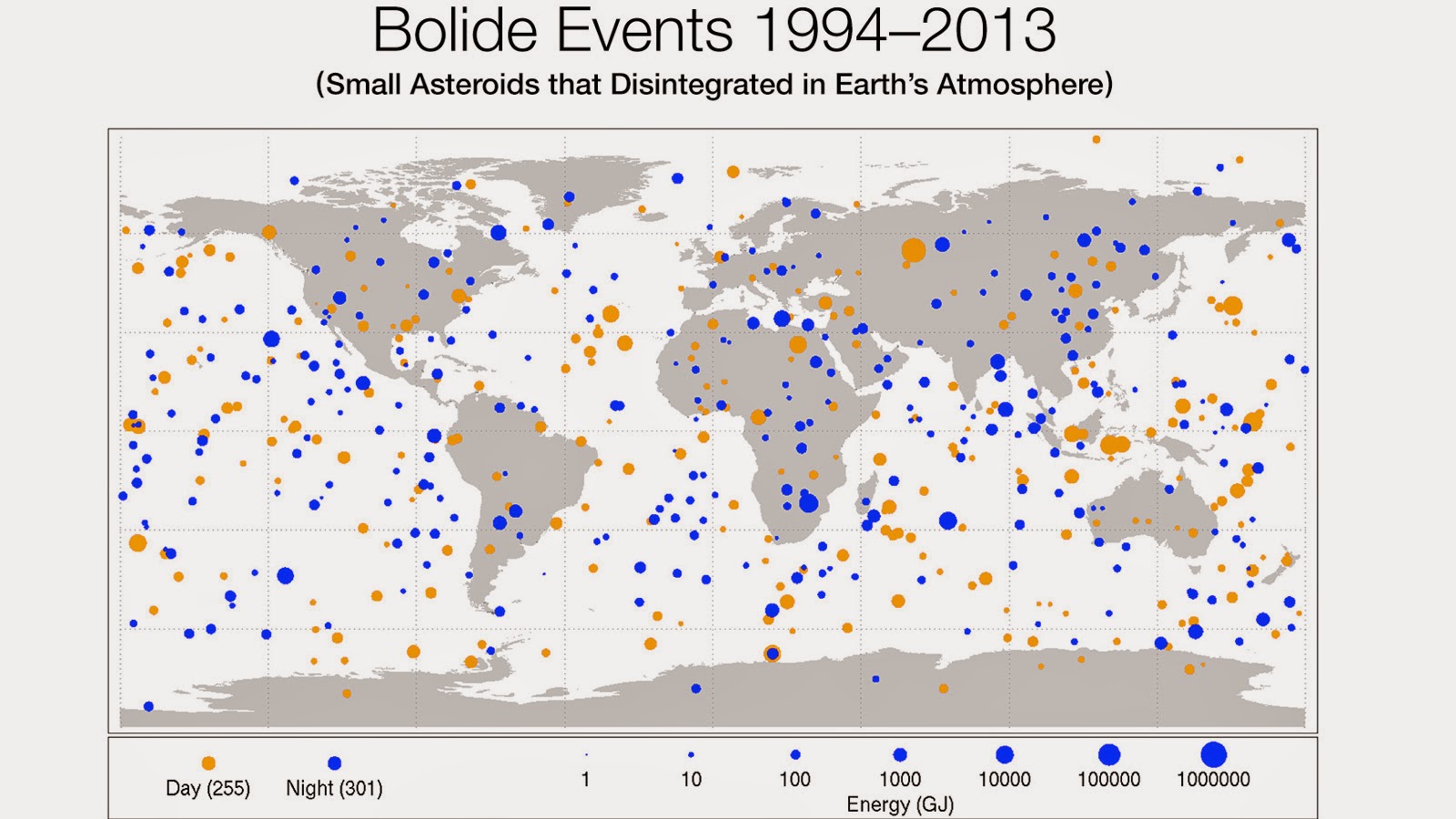 Bolide Events 1994–2013

(Small Asteroids that Disintegrated in Earth's Atmosphere)

Day (255) Night (301)

1 10 100 1000 10000 100000 1000000

Energy (GJ)